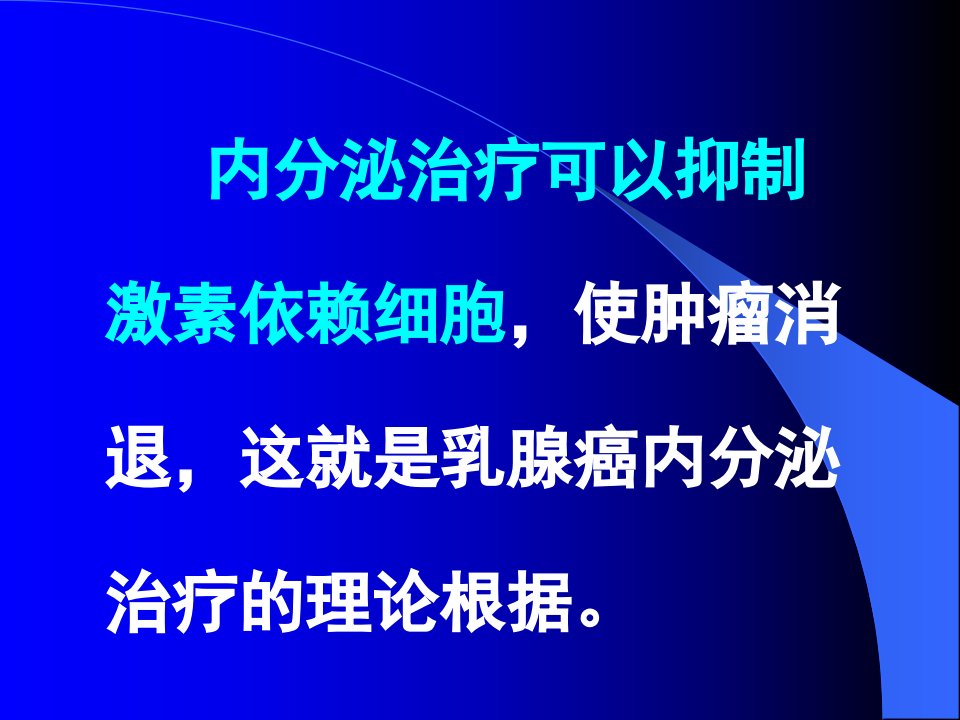 内分泌治疗可以抑制激素依赖细胞，使肿瘤消退，这就是乳腺癌内分泌治疗的理论根据。